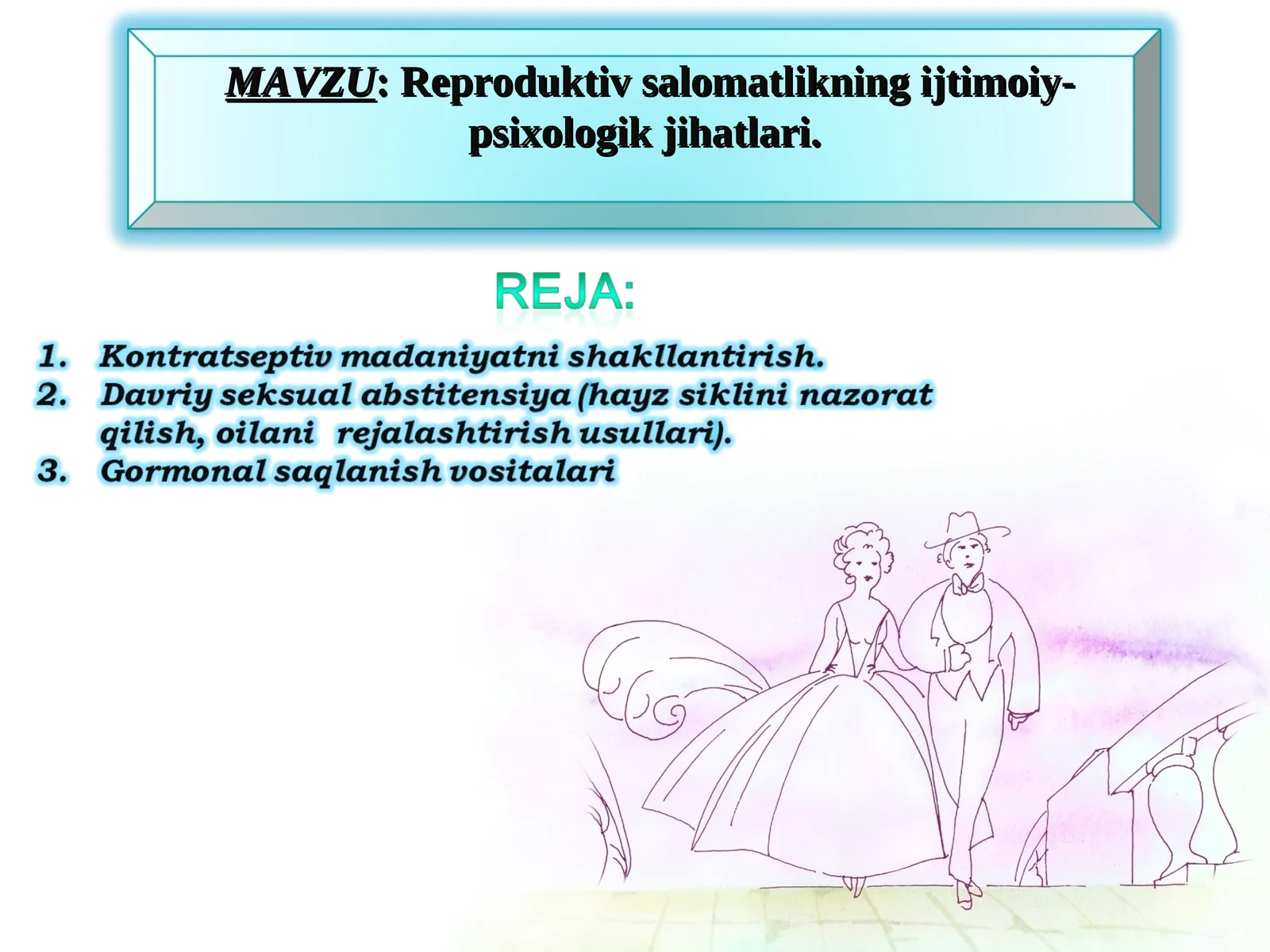 MAVZU: Reproduktiv salomatlikning ijtimoiy-psixologik jihatlari.

REJA:

1. Kontratseptiv madaniyatni shakllantirish.
2. Davriy seksual abstitensiya (hayz siklini nazorat qilish, oilani rejalashtirish usullari).
3. Gormonal saqlanish vositalari